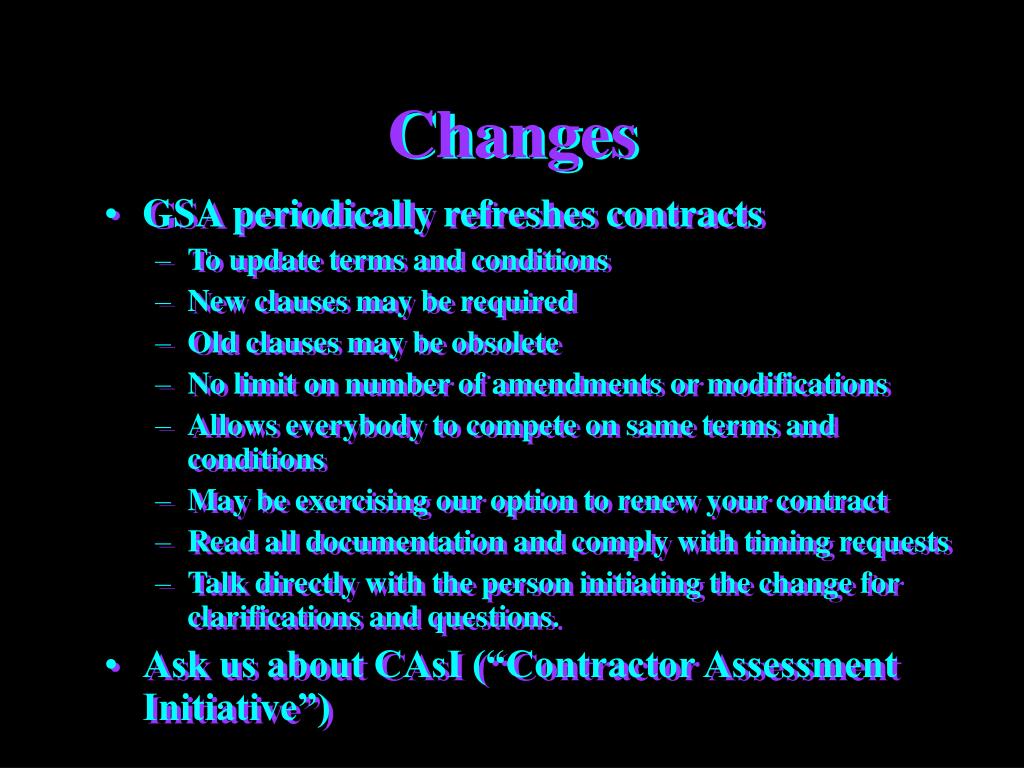 Changes

• GSA periodically refreshes contracts
– To update terms and conditions
– New clauses may be required
– Old clauses may be obsolete
– No limit on number of amendments or modifications
– Allows everybody to compete on same terms and conditions
– May be exercising our option to renew your contract
– Read all documentation and comply with timing requests
– Talk directly with the person initiating the change for clarifications and questions.
• Ask us about CAsI (“Contractor Assessment Initiative”)